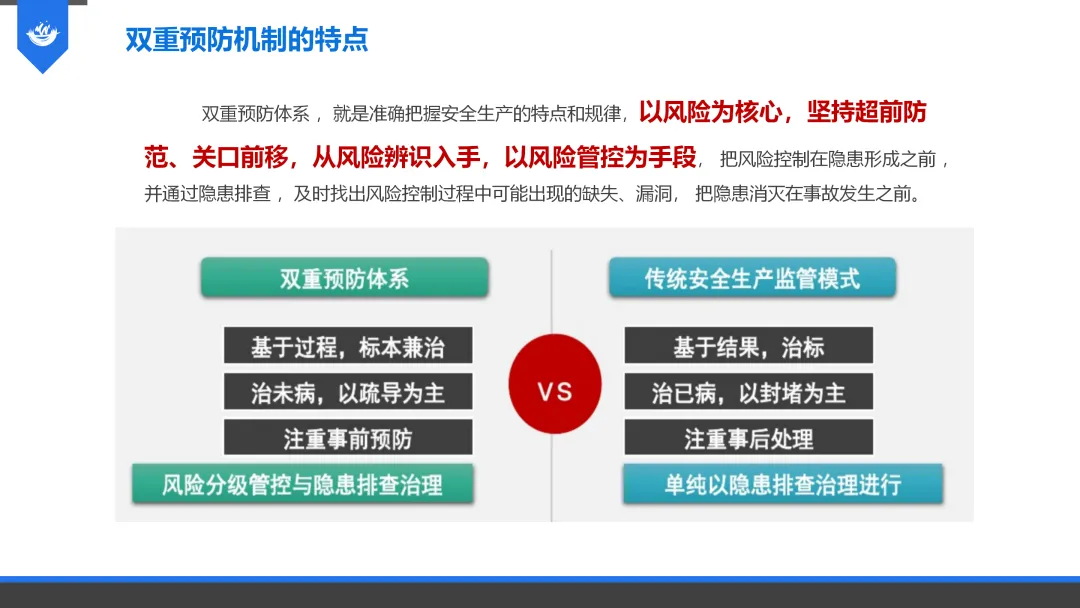 双重预防机制的特点

双重预防体系，就是准确把握安全生产的特点和规律，以风险为核心，坚持超前防范、关口前移，从风险辨识入手，以风险管控为手段，把风险控制在隐患形成之前，并通过隐患排查，及时找出风险控制过程中可能出现的缺失、漏洞，把隐患消灭在事故发生之前。

双重预防体系

基于过程，标本兼治

治未病，以疏导为主

注重事前预防

风险分级管控与隐患排查治理

VS

传统安全生产监管模式

基于结果，治标

治已病，以封堵为主

注重事后处理

单纯以隐患排查治理进行